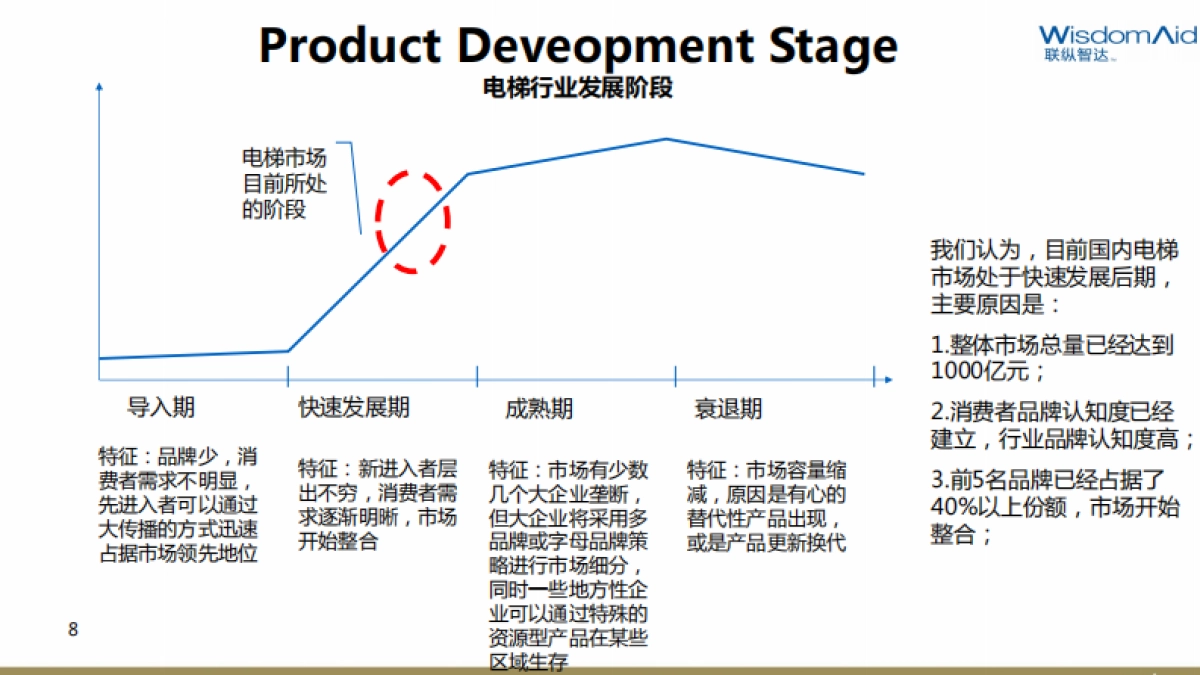 Product Deveopment Stage

WisdomAid
联纵智达

电梯行业发展阶段

电梯市场目前所处的阶段

导入期

快速发展期

成熟期

衰退期

特征：品牌少，消费者需求不明显，先进入者可以通过大传播的方式迅速占据市场领先地位

特征：新进入者层出不穷，消费者需求逐渐明晰，市场开始整合

特征：市场有少数几个大企业垄断，但大企业将采用多品牌或字母品牌策略进行市场细分，同时一些地方性企业可以通过特殊的资源型产品在某些区域生存

特征：市场容量缩减，原因是有心的替代性产品出现，或是产品更新换代

我们认为，目前国内电梯市场处于快速发展后期，主要原因是：

1.整体市场总量已经达到1000亿元；

2.消费者品牌认知度已经建立，行业品牌认知度高；

3.前5名品牌已经占据了40%以上份额，市场开始整合；

8